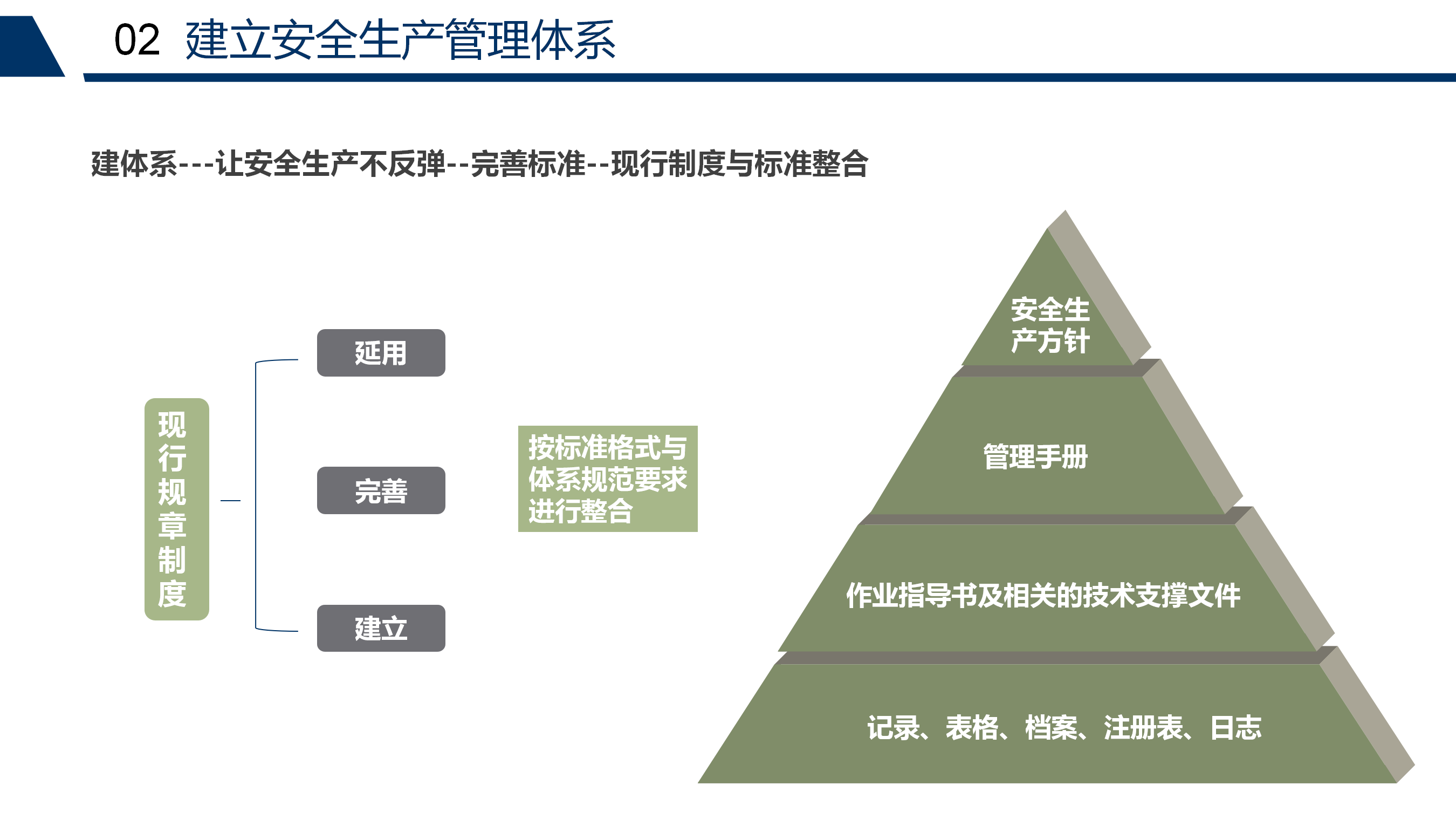 02 建立安全生产管理体系

建体系---让安全生产不反弹--完善标准--现行制度与标准整合

现行规章制度

延用

完善

建立

按标准格式与体系规范要求进行整合

安全生产方针

管理手册

作业指导书及相关的技术支撑文件

记录、表格、档案、注册表、日志